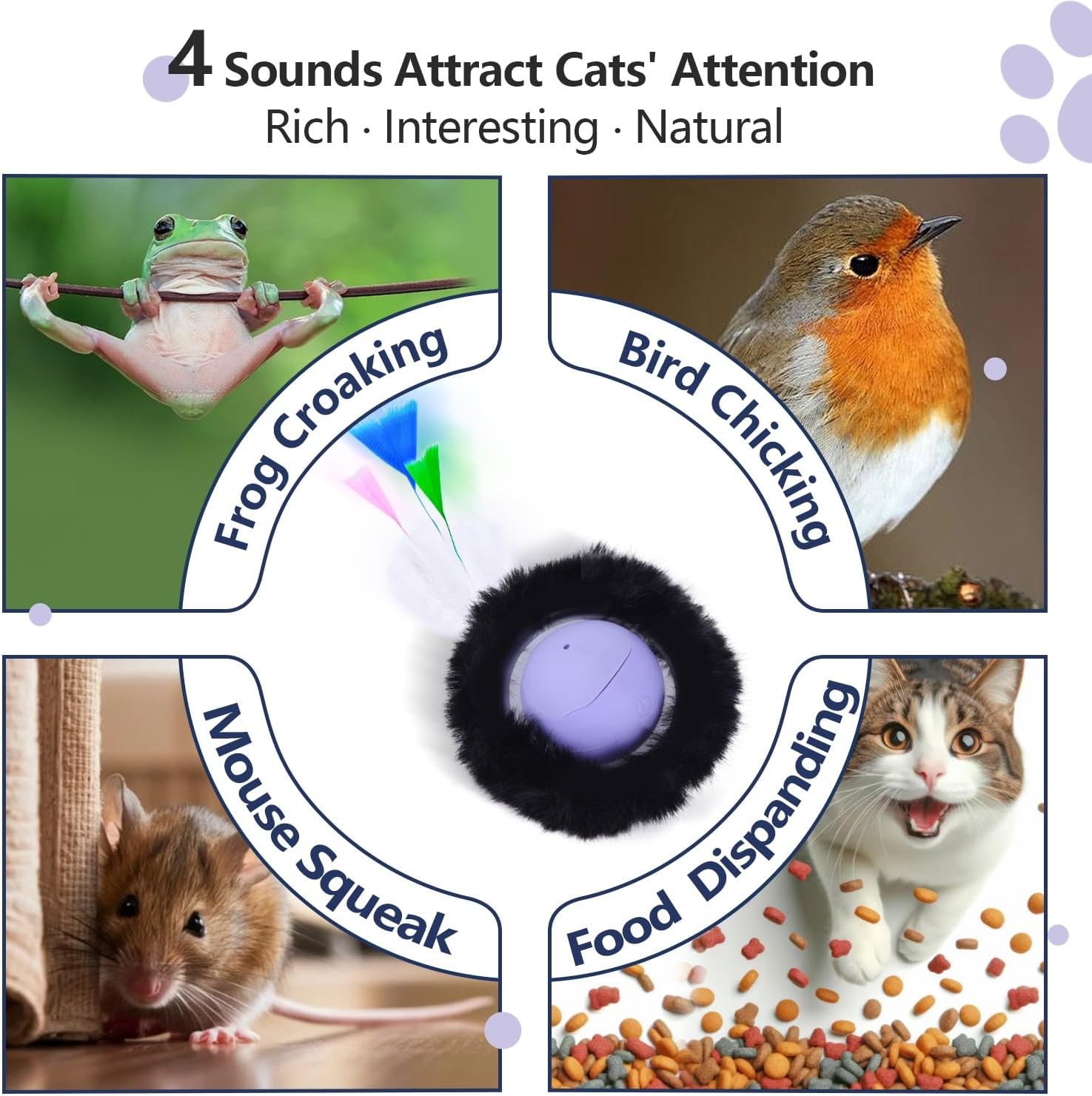 4 Sounds Attract Cats' Attention
Rich · Interesting · Natural

Frog Croaking

Bird Chicking

Mouse Squeak

Food Dispanding